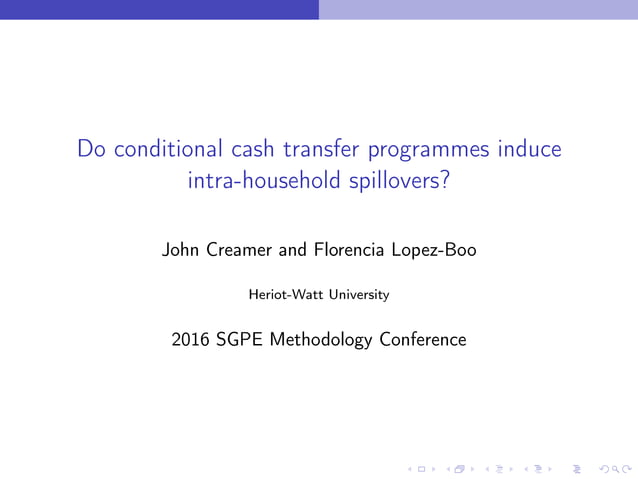 Do conditional cash transfer programmes induce intra-household spillovers?

John Creamer and Florencia Lopez-Boo

Heriot-Watt University

2016 SGPE Methodology Conference